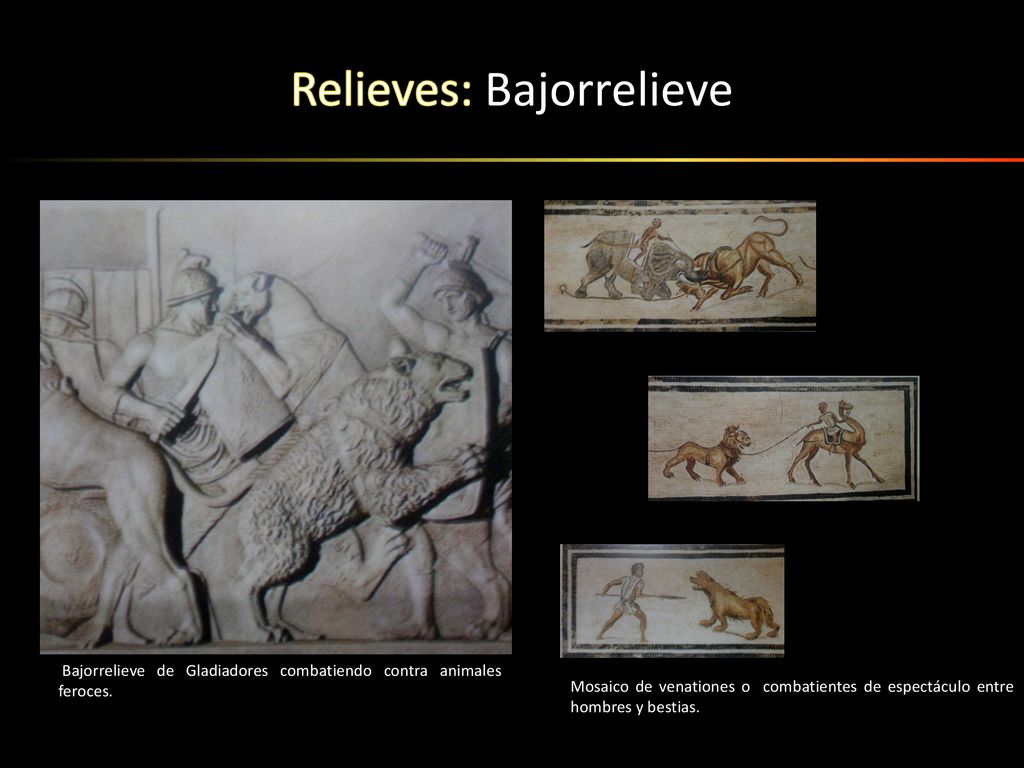 Relieves: Bajorrelieve

Bajorrelieve de Gladiadores combatiendo contra animales feroces.

Mosaico de venationes o combatientes de espectáculo entre hombres y bestias.